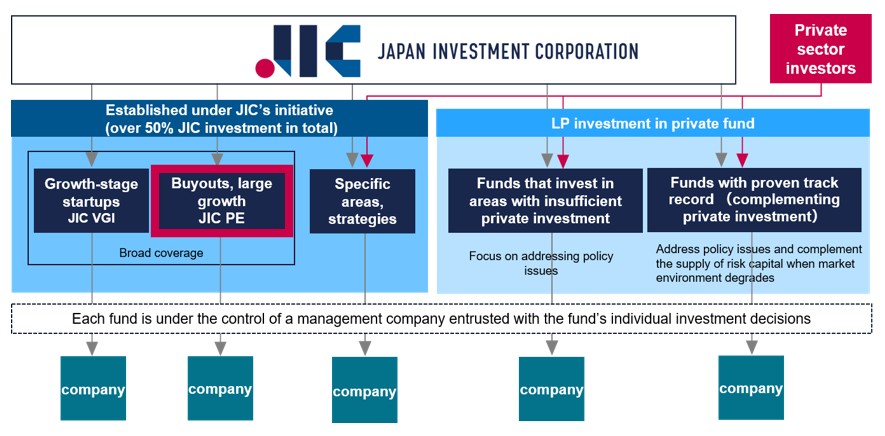 JIC JAPAN INVESTMENT CORPORATION

Private sector investors

Established under JIC's initiative (over 50% JIC investment in total)

Growth-stage startups JIC VGI

Buyouts, large growth JIC PE

Broad coverage

Specific areas, strategies

LP investment in private fund

Funds that invest in areas with insufficient private investment

Focus on addressing policy issues

Funds with proven track record (complementing private investment)

Address policy issues and complement the supply of risk capital when market environment degrades

Each fund is under the control of a management company entrusted with the fund's individual investment decisions

company

company

company

company

company